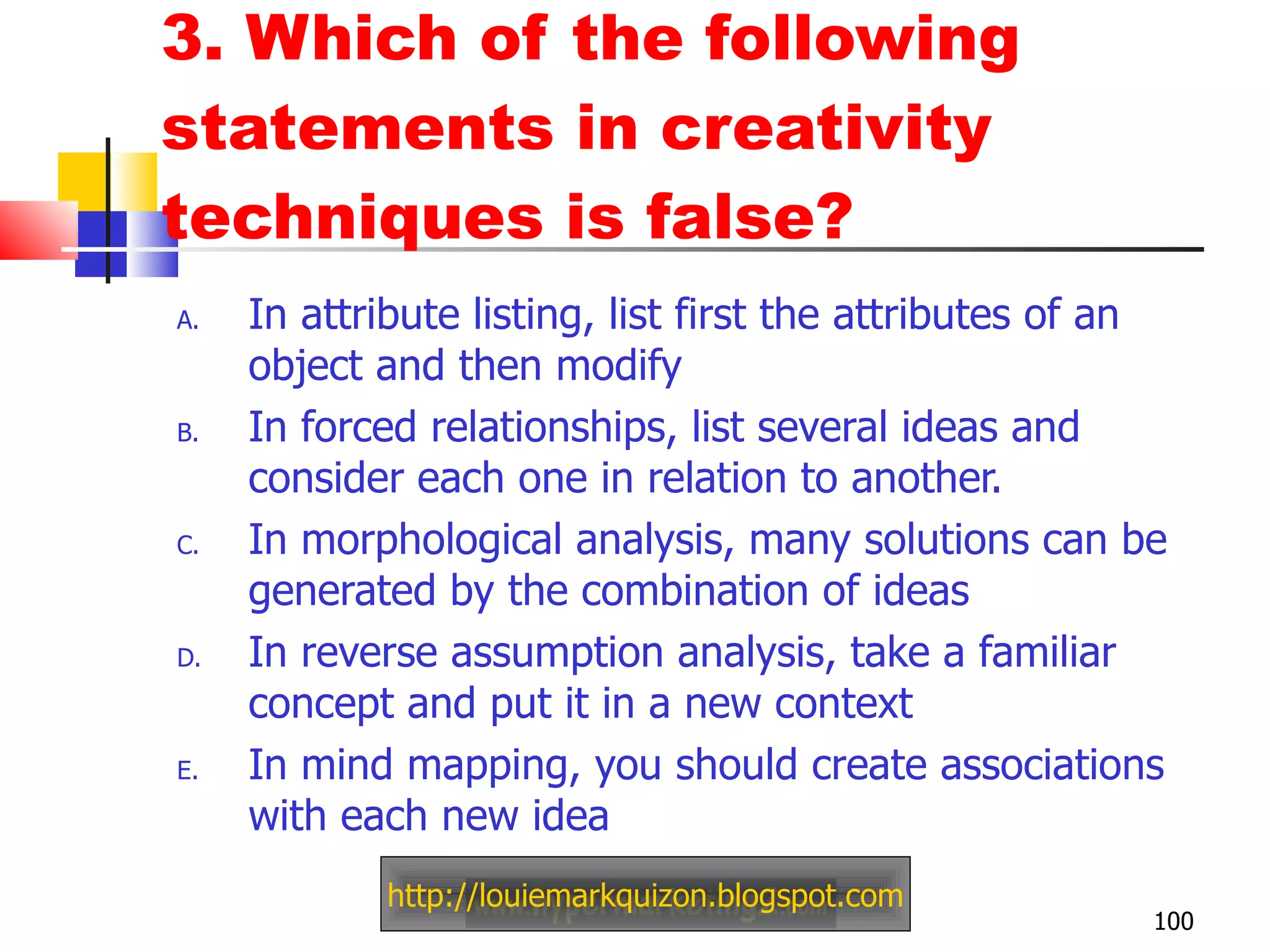 3. Which of the following statements in creativity techniques is false?

A. In attribute listing, list first the attributes of an object and then modify

B. In forced relationships, list several ideas and consider each one in relation to another.

C. In morphological analysis, many solutions can be generated by the combination of ideas

D. In reverse assumption analysis, take a familiar concept and put it in a new context

E. In mind mapping, you should create associations with each new idea

http://louiemarkquizon.blogspot.com

100